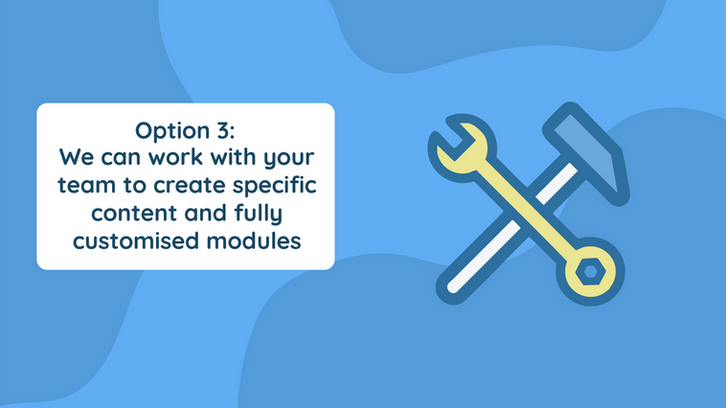 Option 3:
We can work with your team to create specific content and fully customised modules